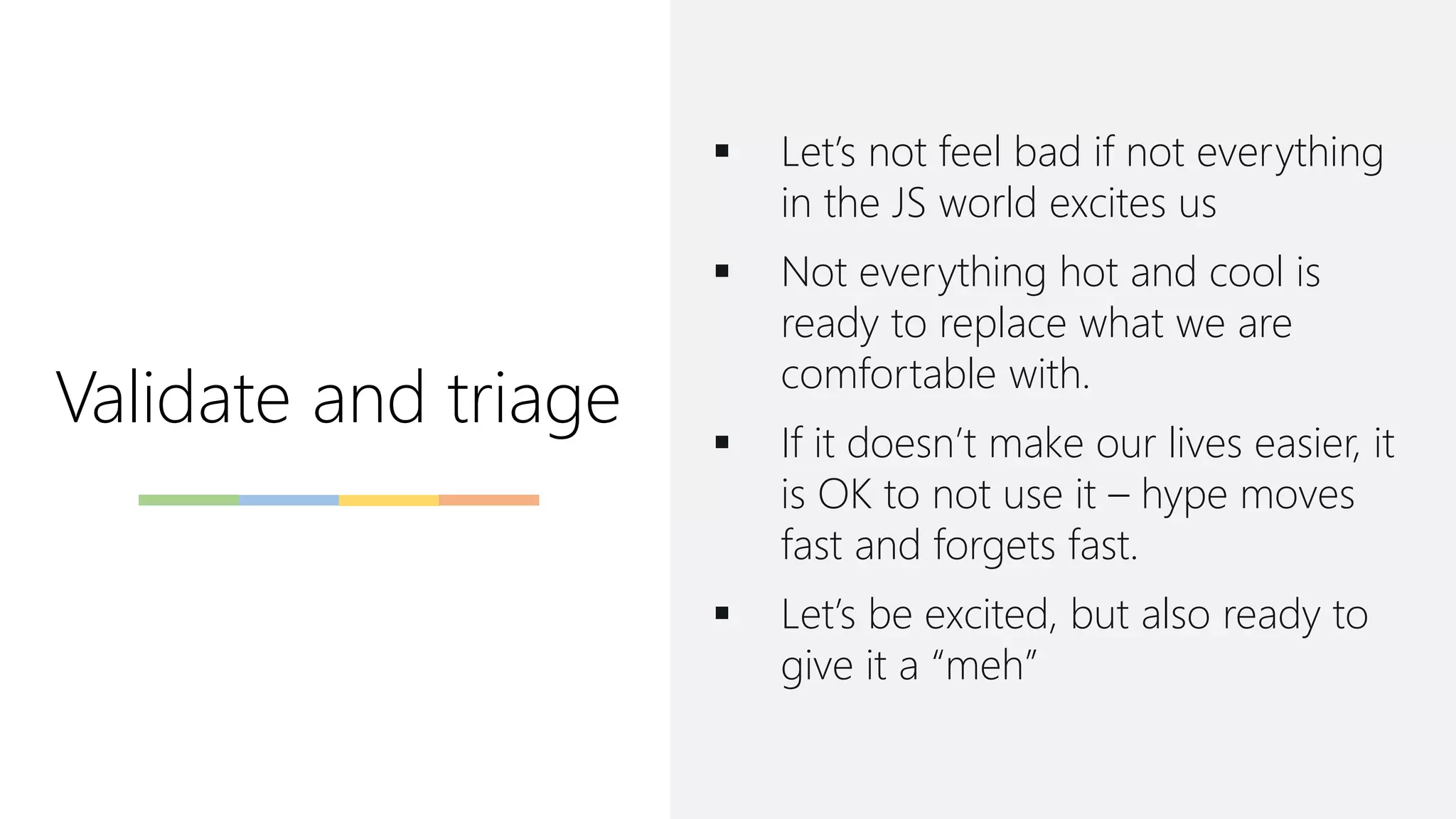 Validate and triage

▪ Let’s not feel bad if not everything in the JS world excites us

▪ Not everything hot and cool is ready to replace what we are comfortable with.

▪ If it doesn’t make our lives easier, it is OK to not use it – hype moves fast and forgets fast.

▪ Let’s be excited, but also ready to give it a “meh”